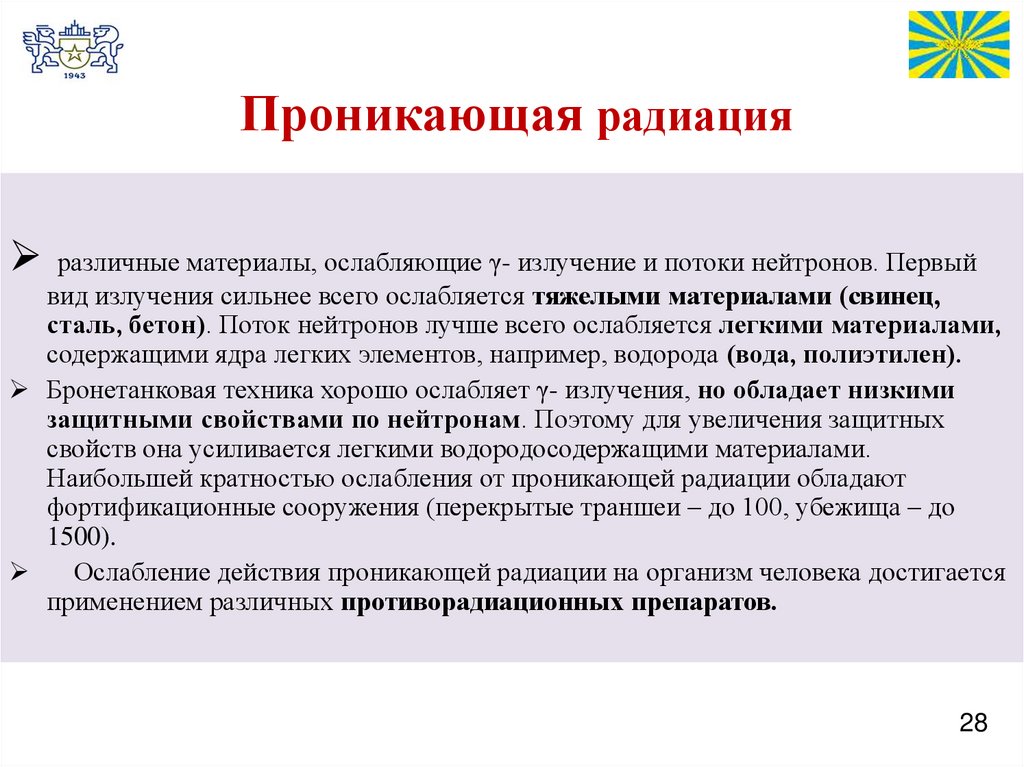 1943

Проникающая радиация

➢ различные материалы, ослабляющие γ- излучение и потоки нейтронов. Первый вид излучения сильнее всего ослабляется тяжелыми материалами (свинец, сталь, бетон). Поток нейтронов лучше всего ослабляется легкими материалами, содержащими ядра легких элементов, например, водорода (вода, полиэтилен).

➢ Бронетанковая техника хорошо ослабляет γ- излучения, но обладает низкими защитными свойствами по нейтронам. Поэтому для увеличения защитных свойств она усиливается легкими водородосодержащими материалами. Наибольшей кратностью ослабления от проникающей радиации обладают фортификационные сооружения (перекрытые траншеи – до 100, убежища – до 1500).

➢ Ослабление действия проникающей радиации на организм человека достигается применением различных противорадиационных препаратов.

28